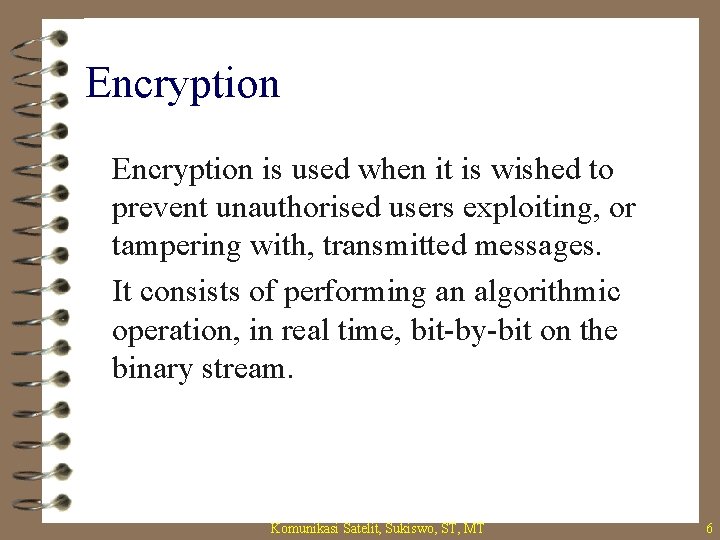 Encryption

Encryption is used when it is wished to prevent unauthorised users exploiting, or tampering with, transmitted messages.

It consists of performing an algorithmic operation, in real time, bit-by-bit on the binary stream.

Komunikasi Satelit, Sukiswo, ST, MT

6